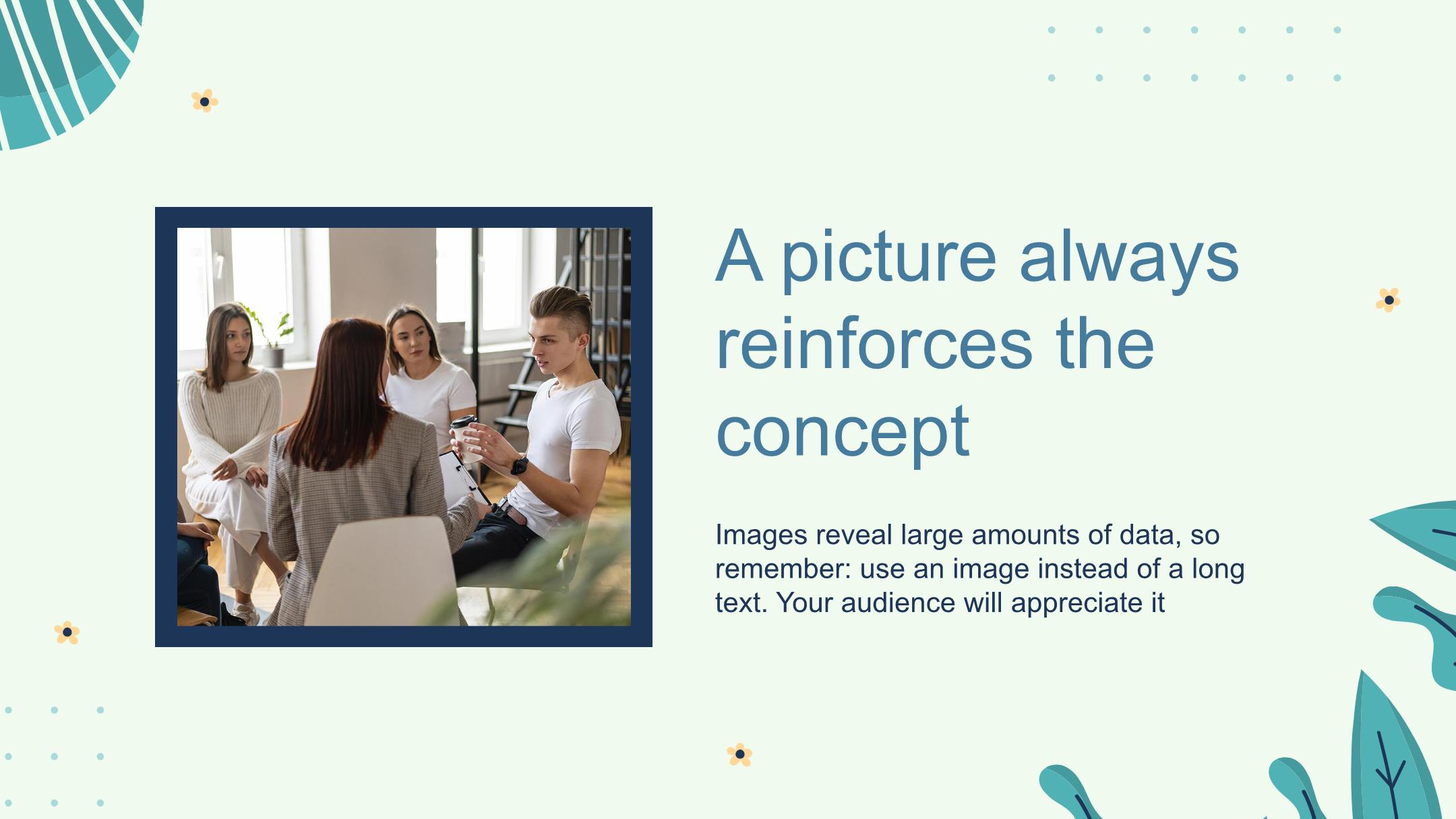 A picture always reinforces the concept

Images reveal large amounts of data, so remember: use an image instead of a long text. Your audience will appreciate it